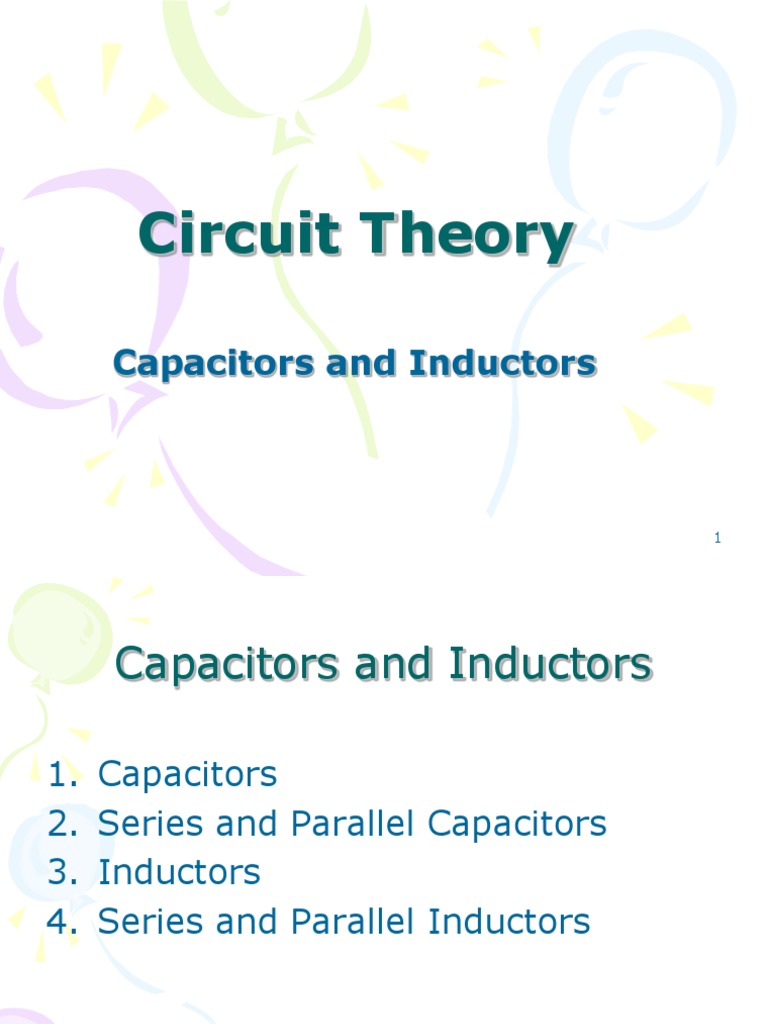 Circuit Theory

Capacitors and Inductors

1

Capacitors and Inductors

1. Capacitors
2. Series and Parallel Capacitors
3. Inductors
4. Series and Parallel Inductors